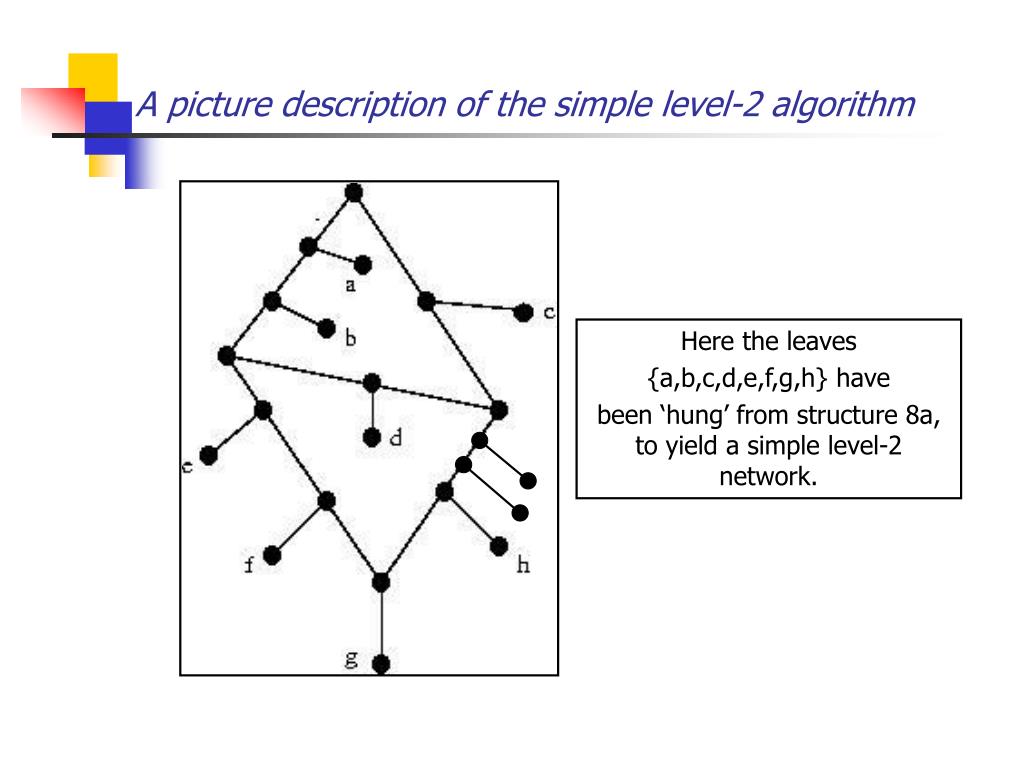 A picture description of the simple level-2 algorithm

a
c
b
d
e
f
h
g

Here the leaves {a,b,c,d,e,f,g,h} have been ‘hung’ from structure 8a, to yield a simple level-2 network.